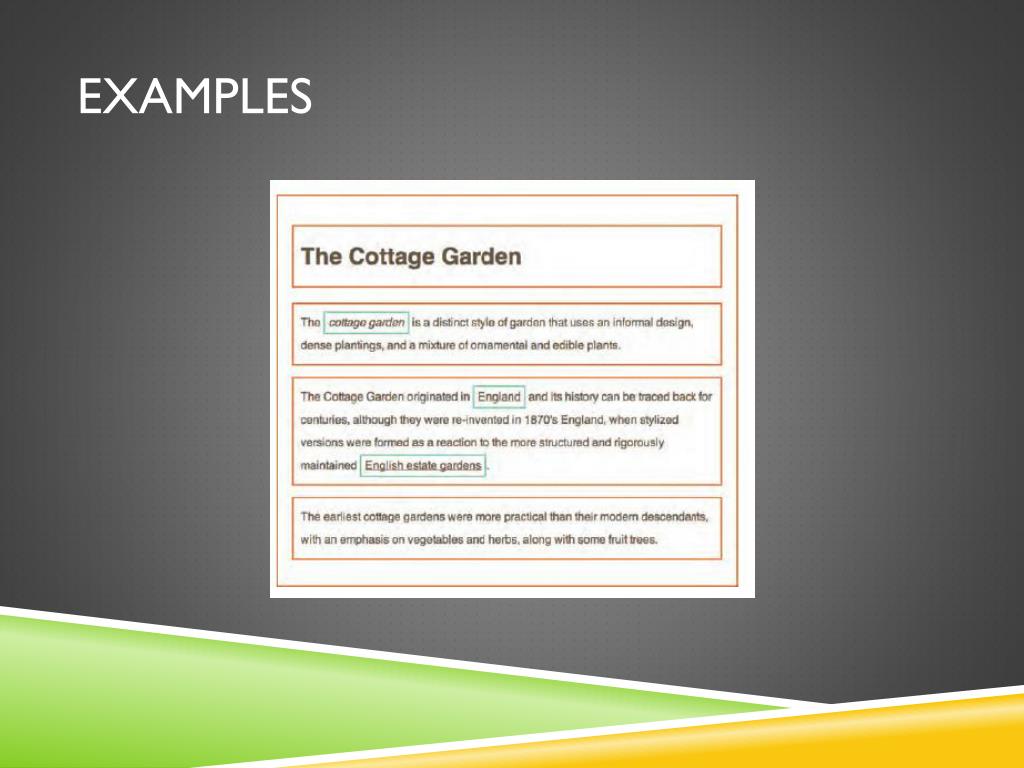 EXAMPLES

The Cottage Garden

The cottage garden is a distinct style of garden that uses an informal design, dense plantings, and a mixture of ornamental and edible plants.

The Cottage Garden originated in England and its history can be traced back for centuries, although they were re-invented in 1870's England, when stylized versions were formed as a reaction to the more structured and rigorously maintained English estate gardens.

The earliest cottage gardens were more practical than their modern descendants, with an emphasis on vegetables and herbs, along with some fruit trees.